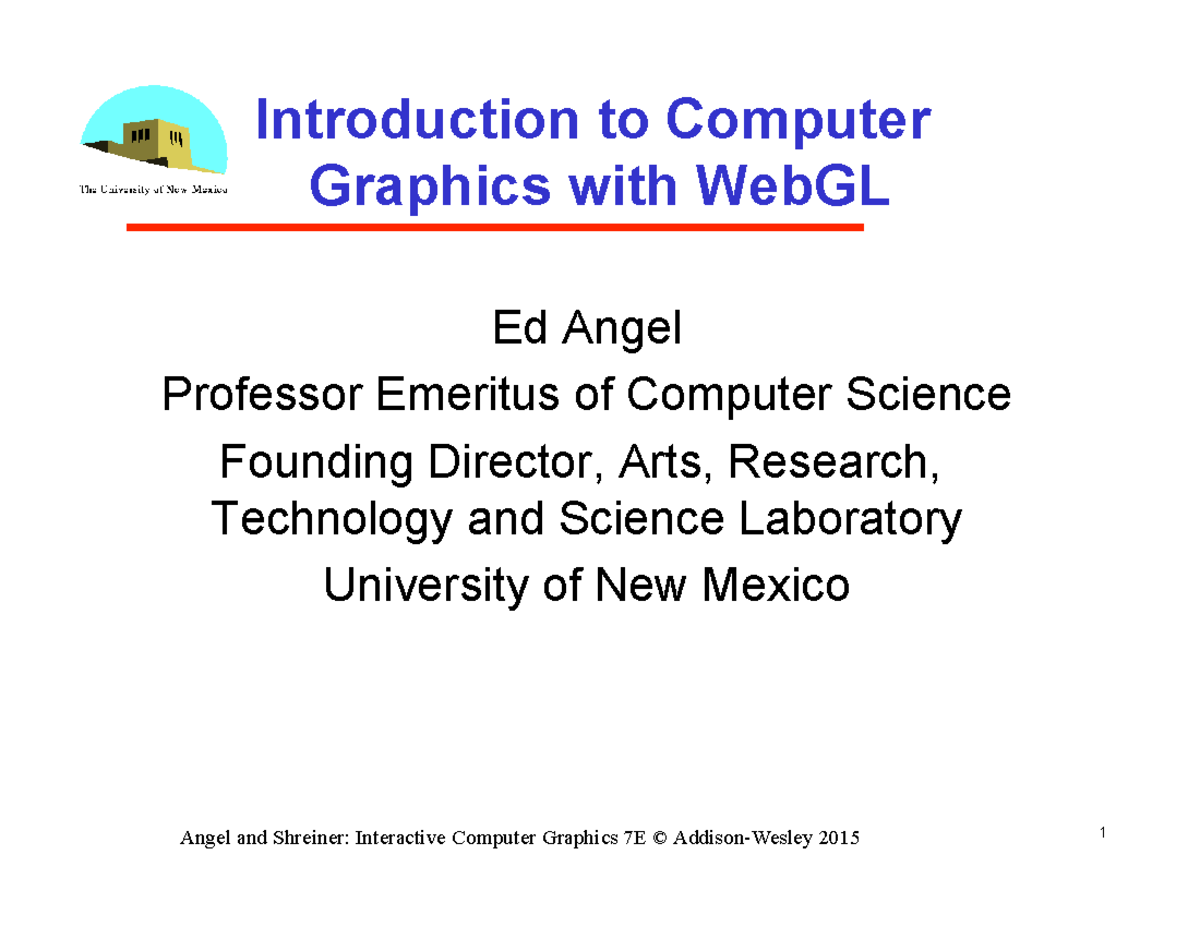 The University of New Mexico

Introduction to Computer Graphics with WebGL

Ed Angel
Professor Emeritus of Computer Science
Founding Director, Arts, Research, Technology and Science Laboratory
University of New Mexico

Angel and Shreiner: Interactive Computer Graphics 7E © Addison-Wesley 2015

1